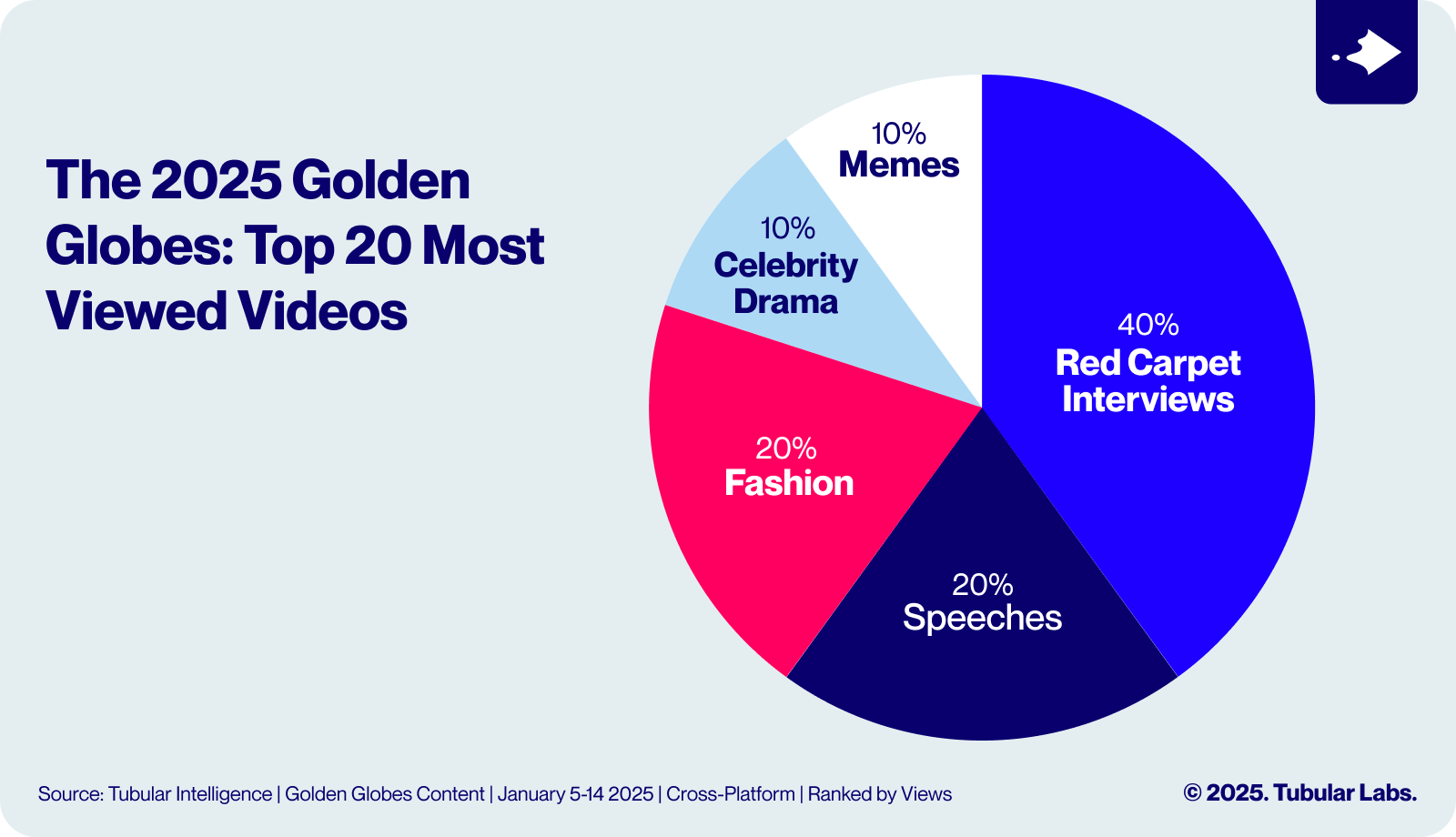 The 2025 Golden Globes: Top 20 Most Viewed Videos

10%
Memes

10%
Celebrity Drama

40%
Red Carpet Interviews

20%
Fashion

20%
Speeches

Source: Tubular Intelligence | Golden Globes Content | January 5-14 2025 | Cross-Platform | Ranked by Views

© 2025. Tubular Labs.